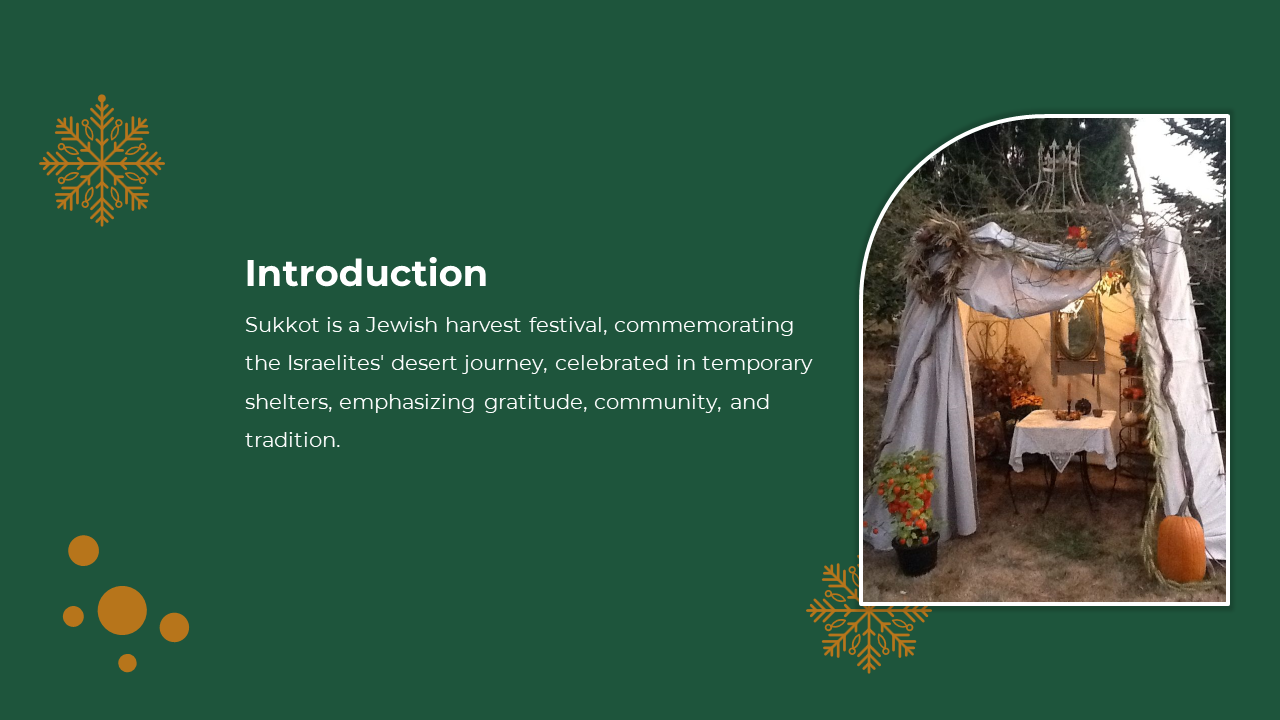 Introduction

Sukkot is a Jewish harvest festival, commemorating the Israelites' desert journey, celebrated in temporary shelters, emphasizing gratitude, community, and tradition.